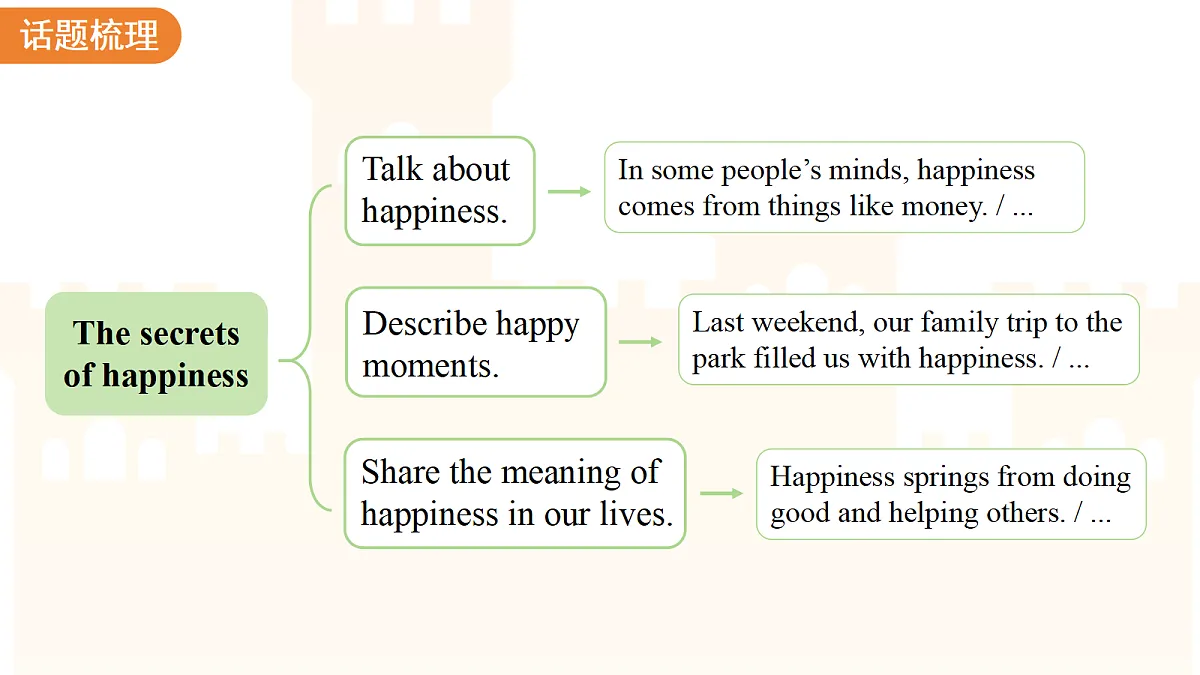 话题梳理

The secrets of happiness

Talk about happiness.

In some people’s minds, happiness comes from things like money. / ...

Describe happy moments.

Last weekend, our family trip to the park filled us with happiness. / ...

Share the meaning of happiness in our lives.

Happiness springs from doing good and helping others. / ...